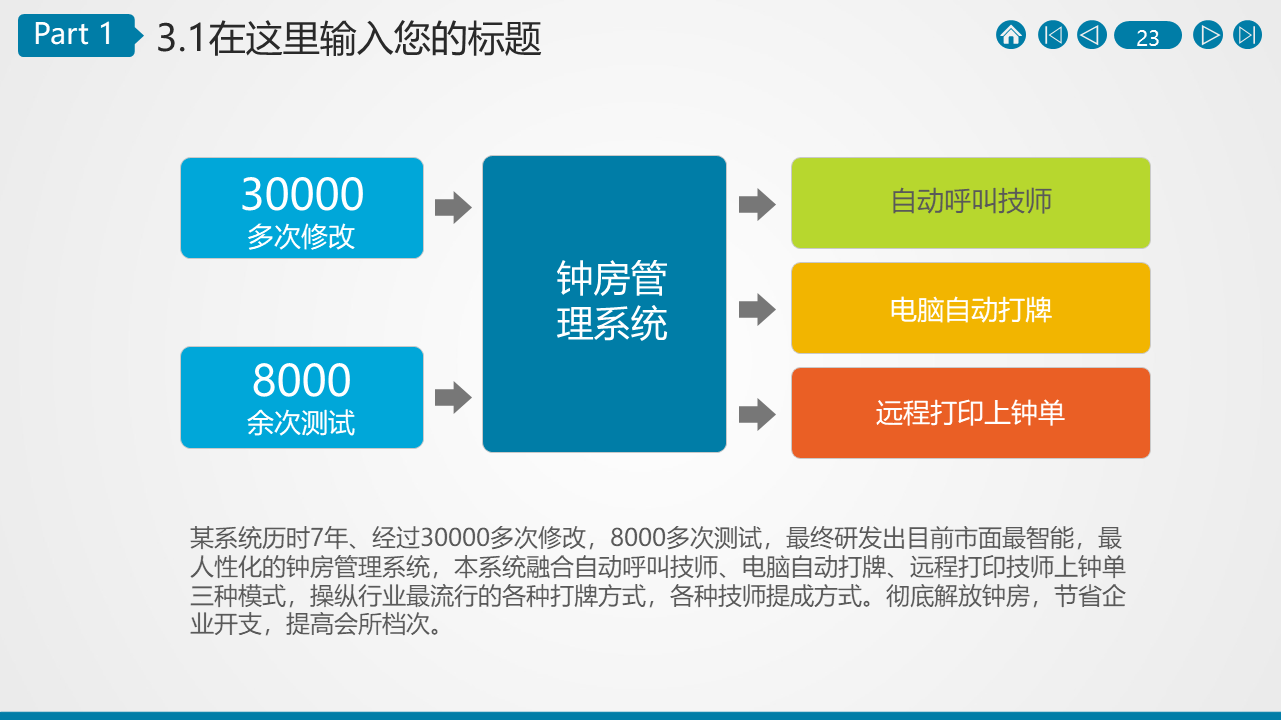 Part 1

3.1在这里输入您的标题

23

30000
多次修改

8000
余次测试

钟房管理系统

自动呼叫技师

电脑自动打牌

远程打印上钟单

某系统历时7年、经过30000多次修改，8000多次测试，最终研发出目前市面最智能，最人性化的钟房管理系统，本系统融合自动呼叫技师、电脑自动打牌、远程打印技师上钟单三种模式，操纵行业最流行的各种打牌方式，各种技师提成方式。彻底解放钟房，节省企业开支，提高会所档次。